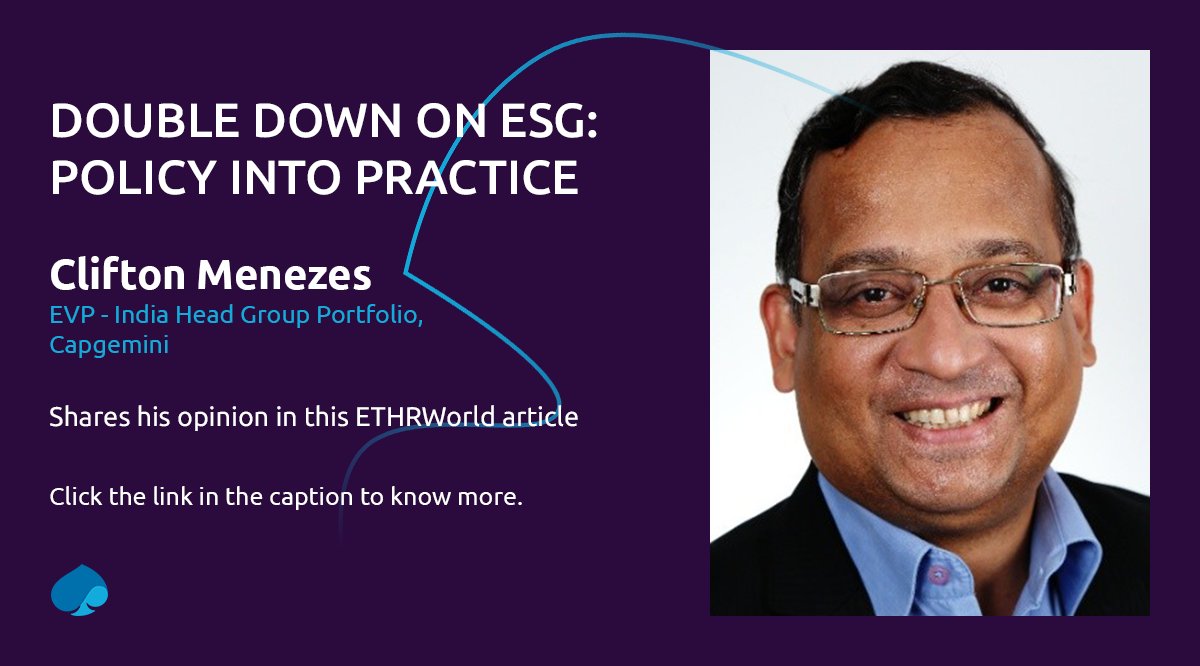 DOUBLE DOWN ON ESG: POLICY INTO PRACTICE

Clifton Menezes
EVP - India Head Group Portfolio, Capgemini

Shares his opinion in this ETHRWorld article

Click the link in the caption to know more.